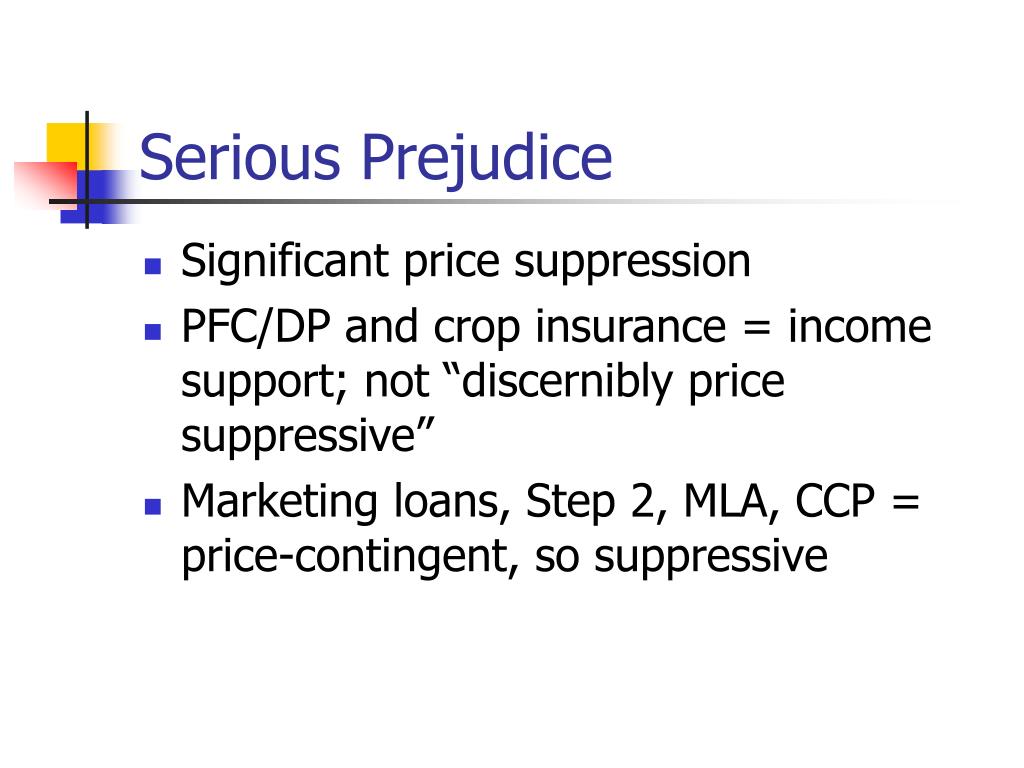 Serious Prejudice

- Significant price suppression
- PFC/DP and crop insurance = income support; not “discernibly price suppressive”
- Marketing loans, Step 2, MLA, CCP = price-contingent, so suppressive